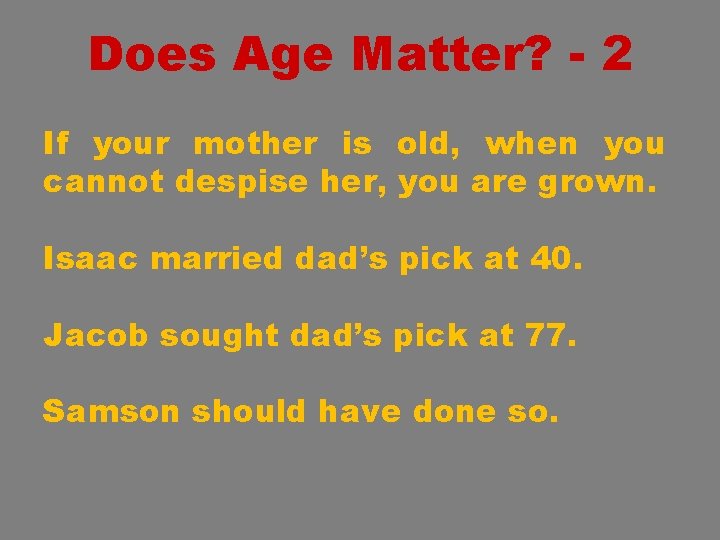 Does Age Matter? - 2

If your mother is old, when you cannot despise her, you are grown.

Isaac married dad’s pick at 40.

Jacob sought dad’s pick at 77.

Samson should have done so.